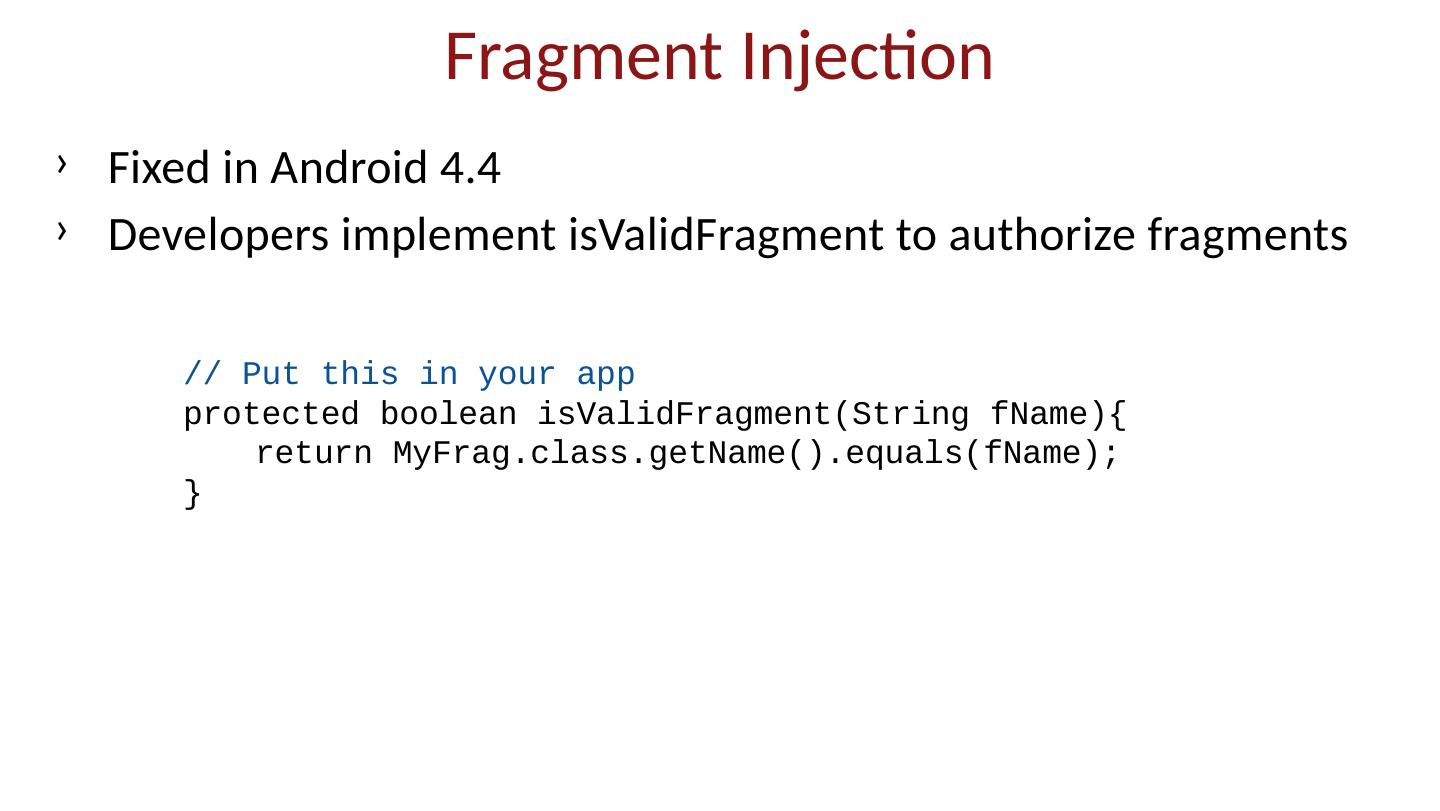 Fragment Injection

› Fixed in Android 4.4
› Developers implement isValidFragment to authorize fragments

// Put this in your app
protected boolean isValidFragment(String fName){
    return MyFrag.class.getName().equals(fName);
}